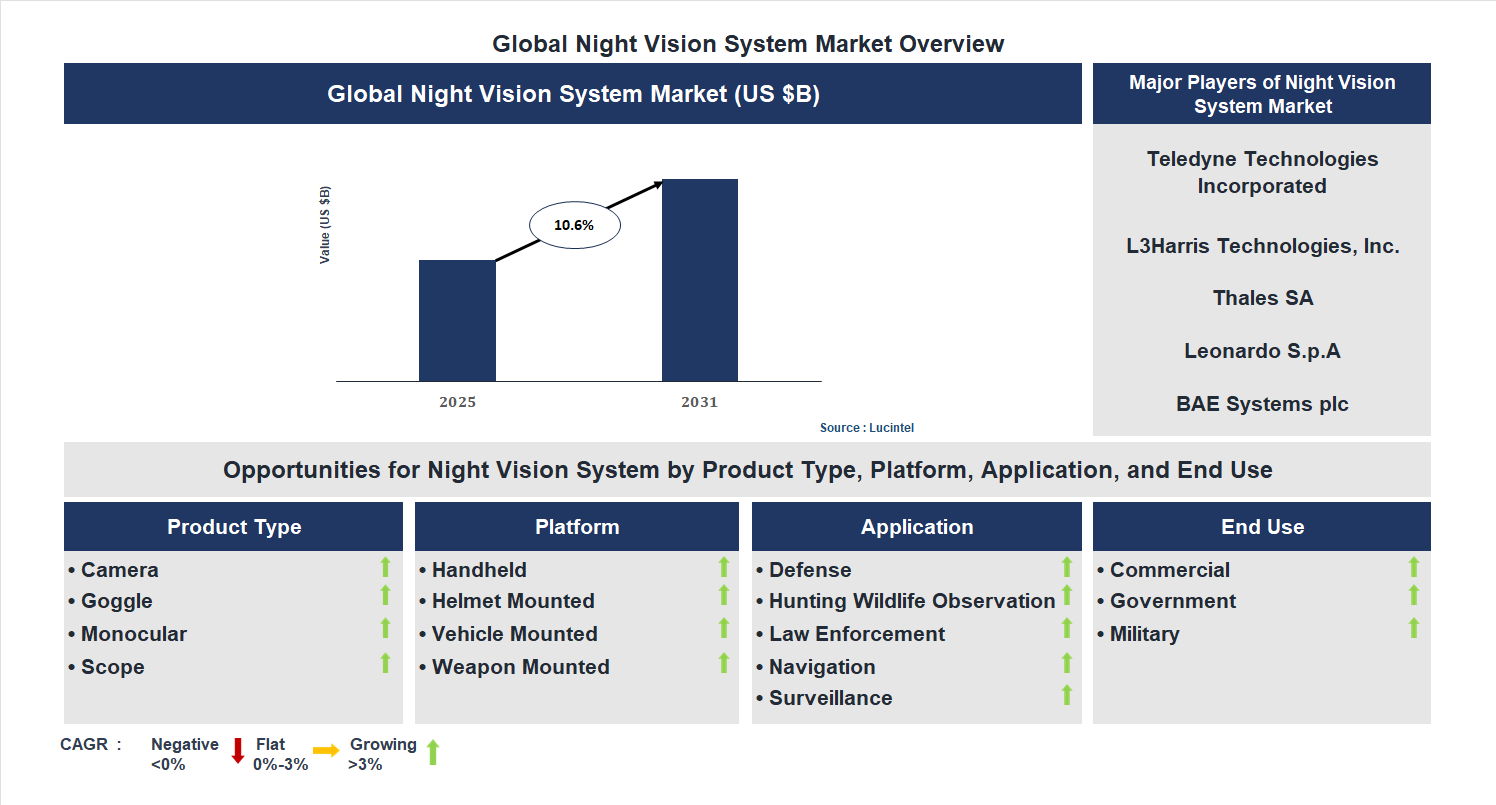 Global Night Vision System Market Overview

Global Night Vision System Market (US $B)

Value (US $B)

10.6%

2025

2031

Source : Lucintel

Major Players of Night Vision System Market

Teledyne Technologies Incorporated

L3Harris Technologies, Inc.

Thales SA

Leonardo S.p.A

BAE Systems plc

Opportunities for Night Vision System by Product Type, Platform, Application, and End Use

Product Type
• Camera
• Goggle
• Monocular
• Scope

Platform
• Handheld
• Helmet Mounted
• Vehicle Mounted
• Weapon Mounted

Application
• Defense
• Hunting Wildlife Observation
• Law Enforcement
• Navigation
• Surveillance

End Use
• Commercial
• Government
• Military

CAGR : Negative <0% Flat 0%-3% Growing >3%